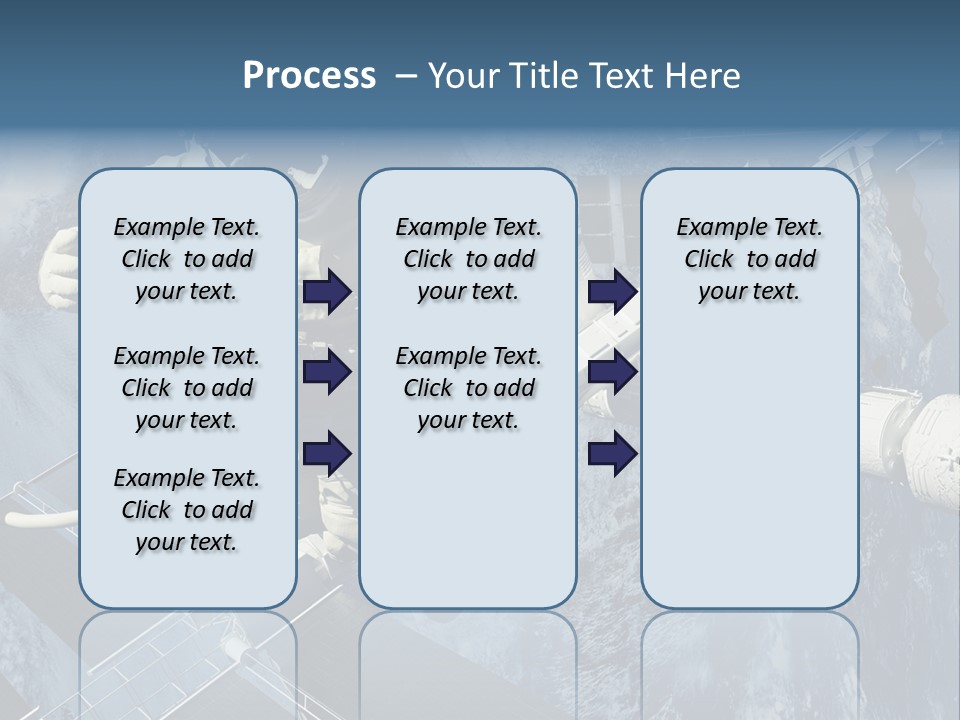 Process – Your Title Text Here

Example Text. Click to add your text.

Example Text. Click to add your text.

Example Text. Click to add your text.

Example Text. Click to add your text.

Example Text. Click to add your text.

Example Text. Click to add your text.